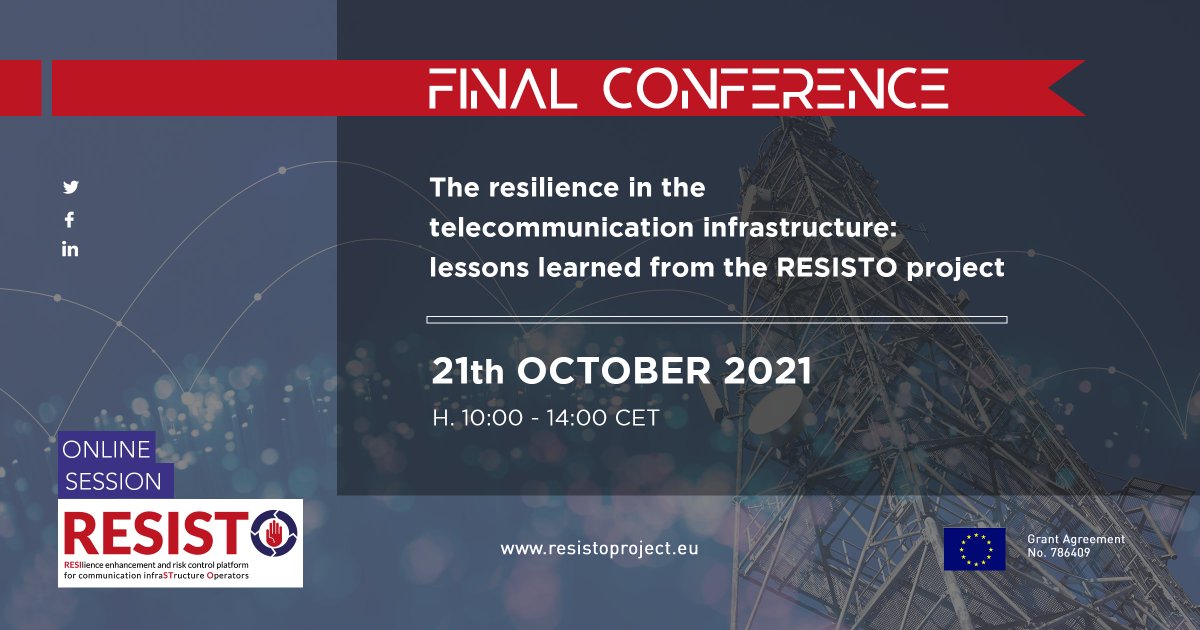 FINAL CONFERENCE

The resilience in the telecommunication infrastructure: lessons learned from the RESISTO project

21th OCTOBER 2021

H. 10:00 - 14:00 CET

ONLINE SESSION

RESISTO

RESIlience enhancement and risk control platform for communication infraSTructure Operators

www.resistoproject.eu

Grant Agreement No. 786409